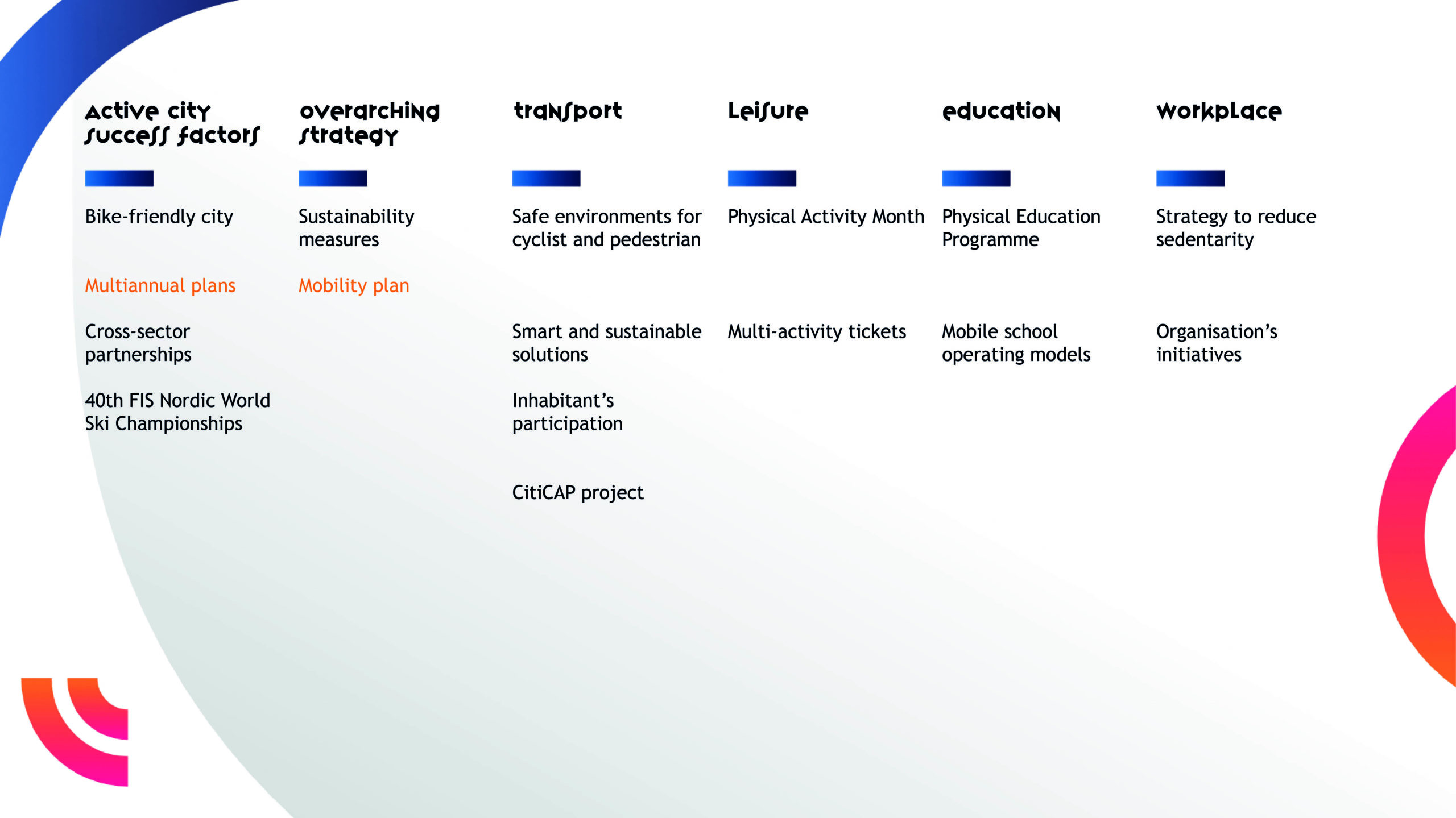 Active city success factors

Bike-friendly city

Multiannual plans

Cross-sector partnerships

40th FIS Nordic World Ski Championships

Overarching strategy

Sustainability measures

Mobility plan

Transport

Safe environments for cyclist and pedestrian

Smart and sustainable solutions

Inhabitant's participation

CitiCAP project

Leisure

Physical Activity Month

Multi-activity tickets

Education

Physical Education Programme

Mobile school operating models

Workplace

Strategy to reduce sedentarity

Organisation's initiatives